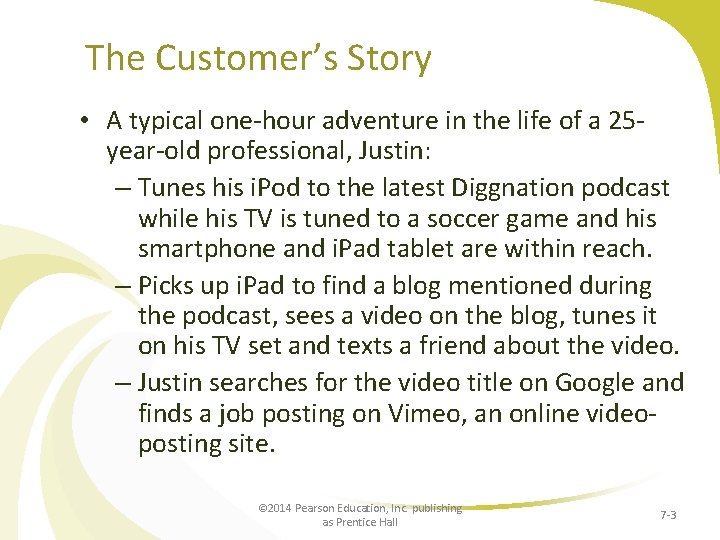 The Customer's Story

• A typical one-hour adventure in the life of a 25-year-old professional, Justin:

– Tunes his iPod to the latest Diggnation podcast while his TV is tuned to a soccer game and his smartphone and iPad tablet are within reach.

– Picks up iPad to find a blog mentioned during the podcast, sees a video on the blog, tunes it on his TV set and texts a friend about the video.

– Justin searches for the video title on Google and finds a job posting on Vimeo, an online video-posting site.

©2014 Pearson Education, Inc. publishing as Prentice Hall

7-3